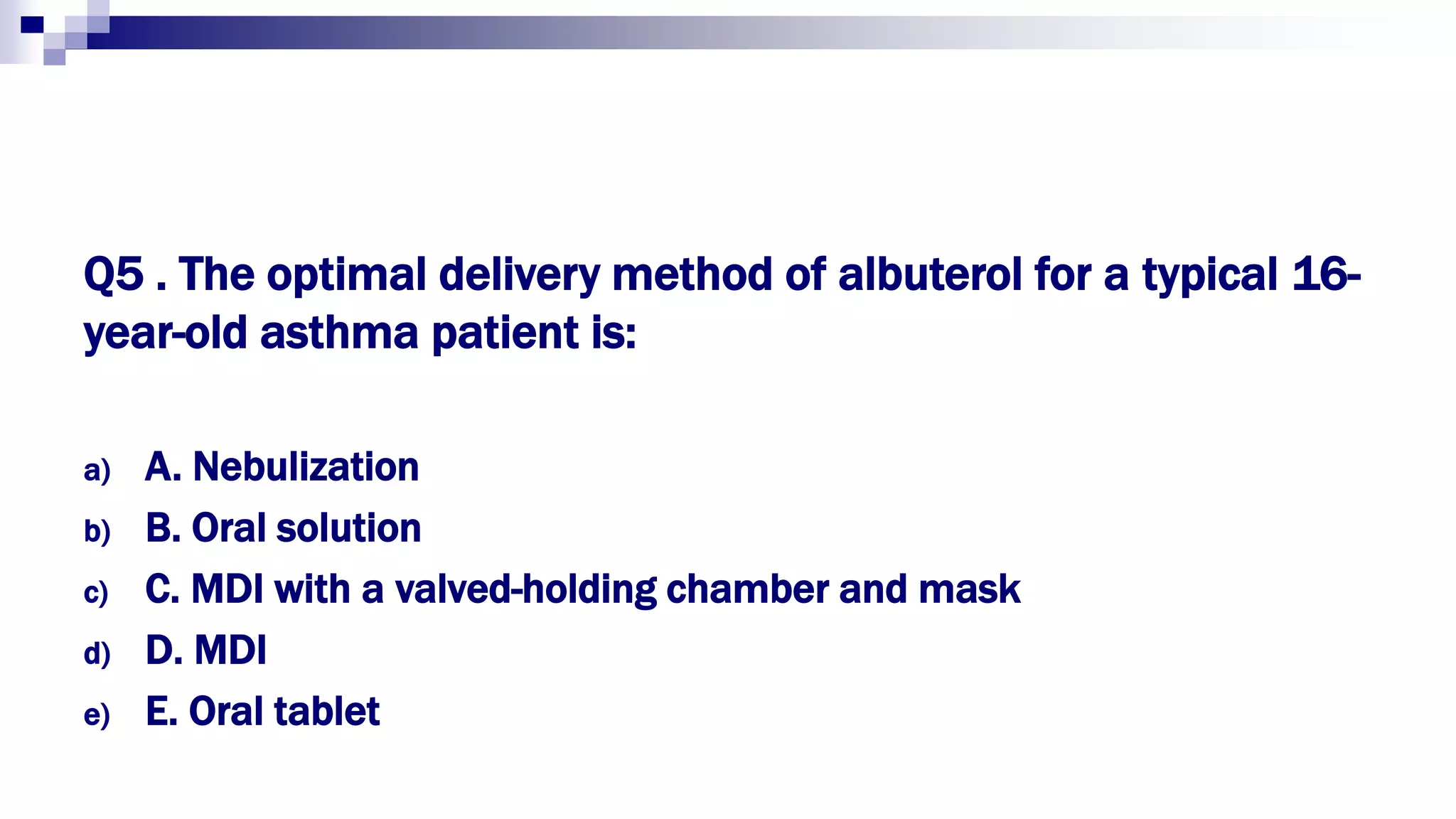 Q5 . The optimal delivery method of albuterol for a typical 16-year-old asthma patient is:

a) A. Nebulization
b) B. Oral solution
c) C. MDI with a valved-holding chamber and mask
d) D. MDI
e) E. Oral tablet